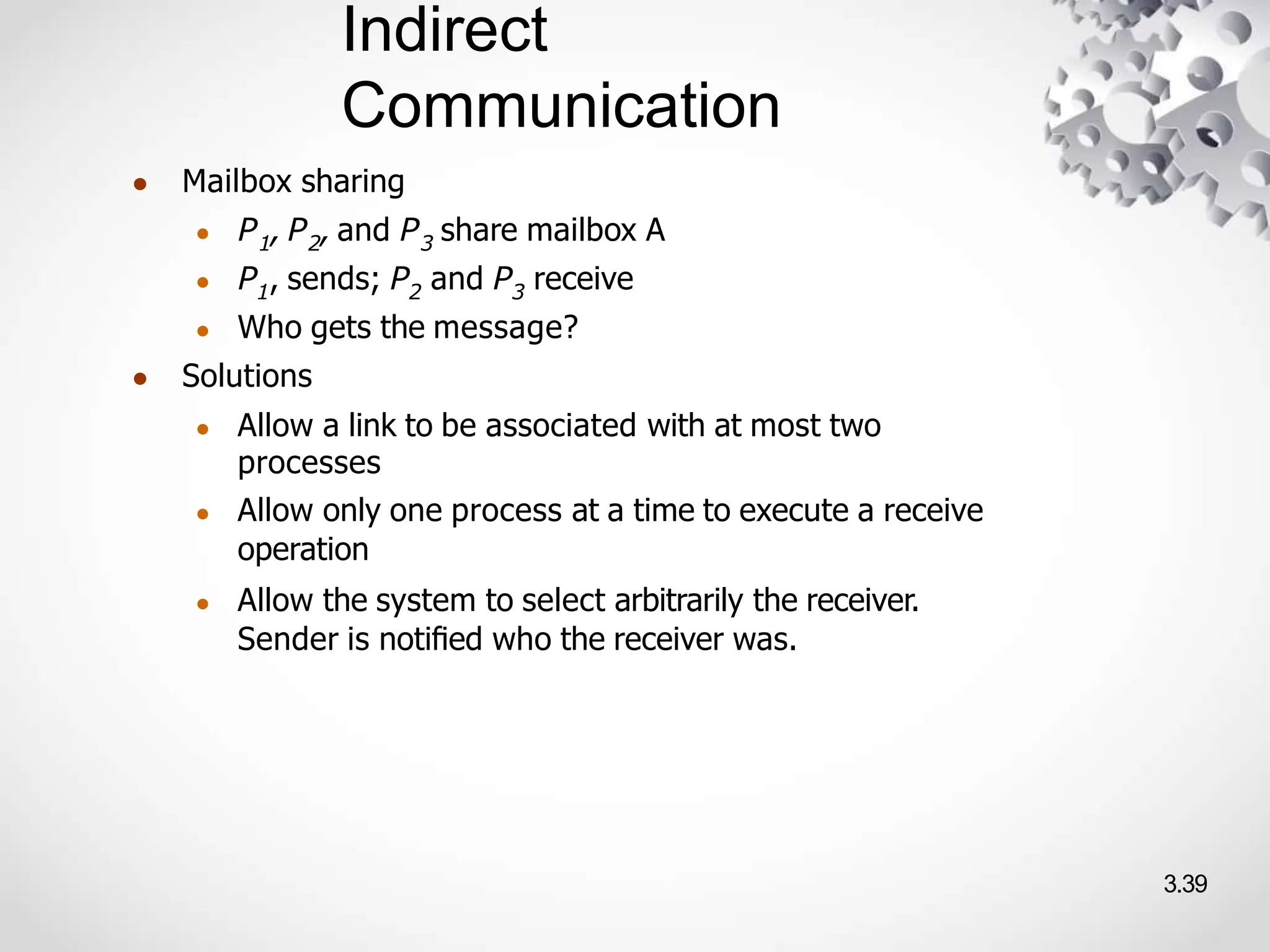 Indirect Communication

- Mailbox sharing
  - $P_1$, $P_2$, and $P_3$ share mailbox A
  - $P_1$, sends; $P_2$ and $P_3$ receive
  - Who gets the message?
- Solutions
  - Allow a link to be associated with at most two processes
  - Allow only one process at a time to execute a receive operation
  - Allow the system to select arbitrarily the receiver. Sender is notified who the receiver was.

3.39